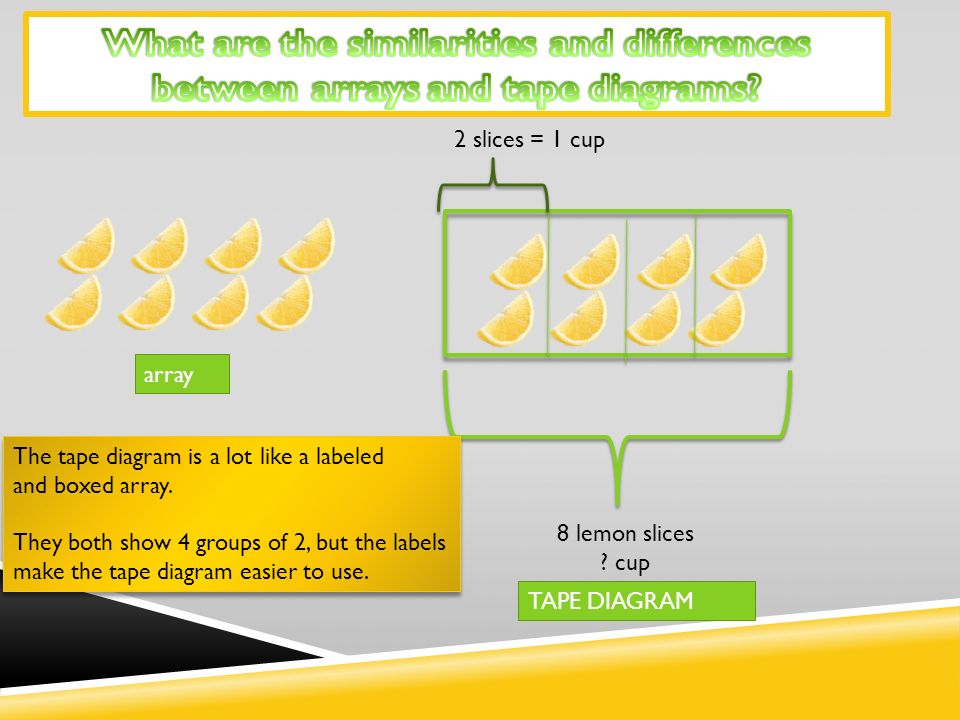 What are the similarities and differences between arrays and tape diagrams?

2 slices = 1 cup

array

The tape diagram is a lot like a labeled and boxed array.

They both show 4 groups of 2, but the labels make the tape diagram easier to use.

8 lemon slices
? cup

TAPE DIAGRAM